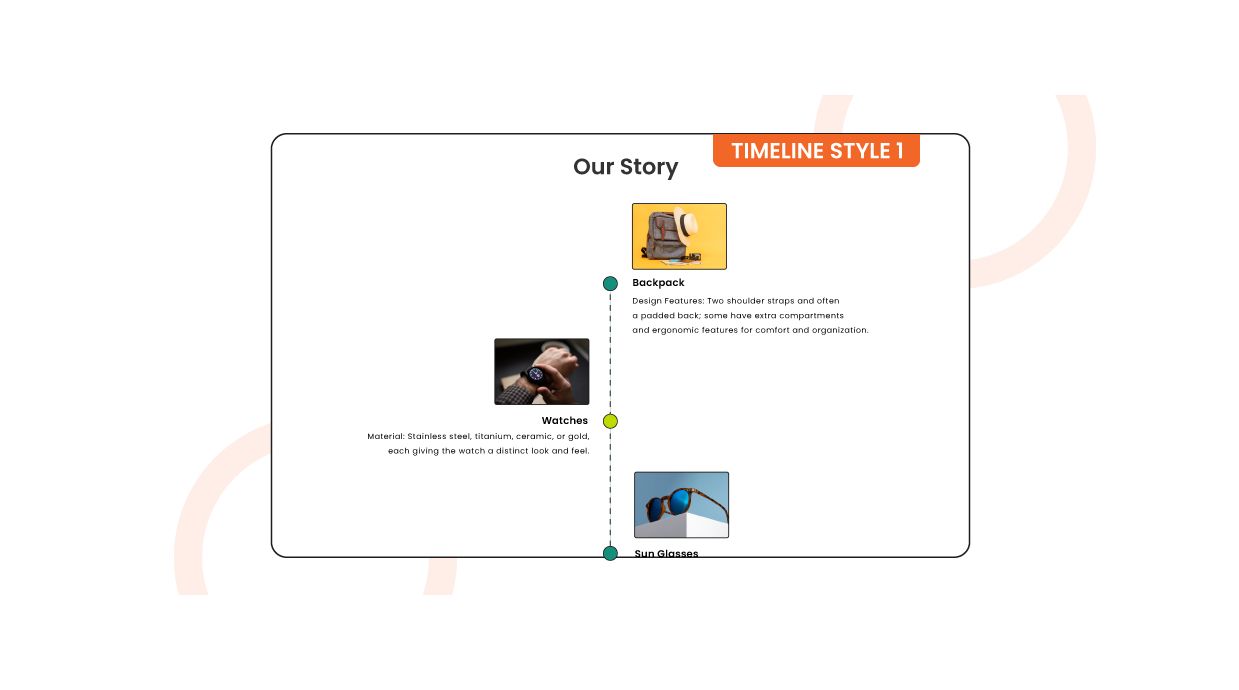 TIMELINE STYLE 1

Our Story

Backpack

Design Features: Two shoulder straps and often a padded back; some have extra compartments and ergonomic features for comfort and organization.

Watches

Material: Stainless steel, titanium, ceramic, or gold, each giving the watch a distinct look and feel.

Sun Glasses